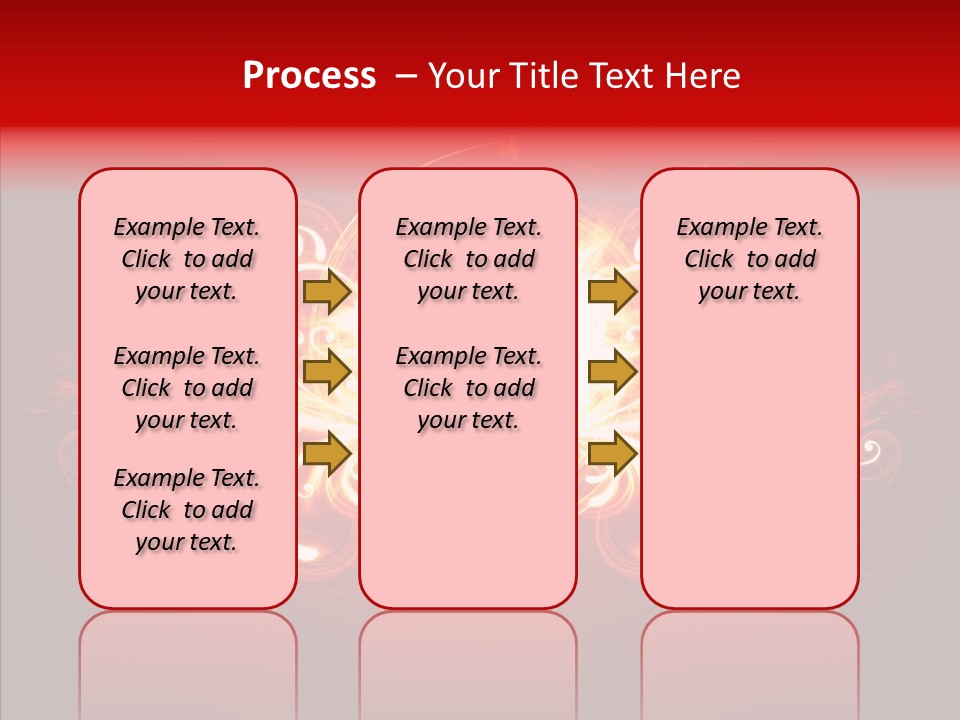 Process – Your Title Text Here

Example Text. Click to add your text.

Example Text. Click to add your text.

Example Text. Click to add your text.

Example Text. Click to add your text.

Example Text. Click to add your text.

Example Text. Click to add your text.